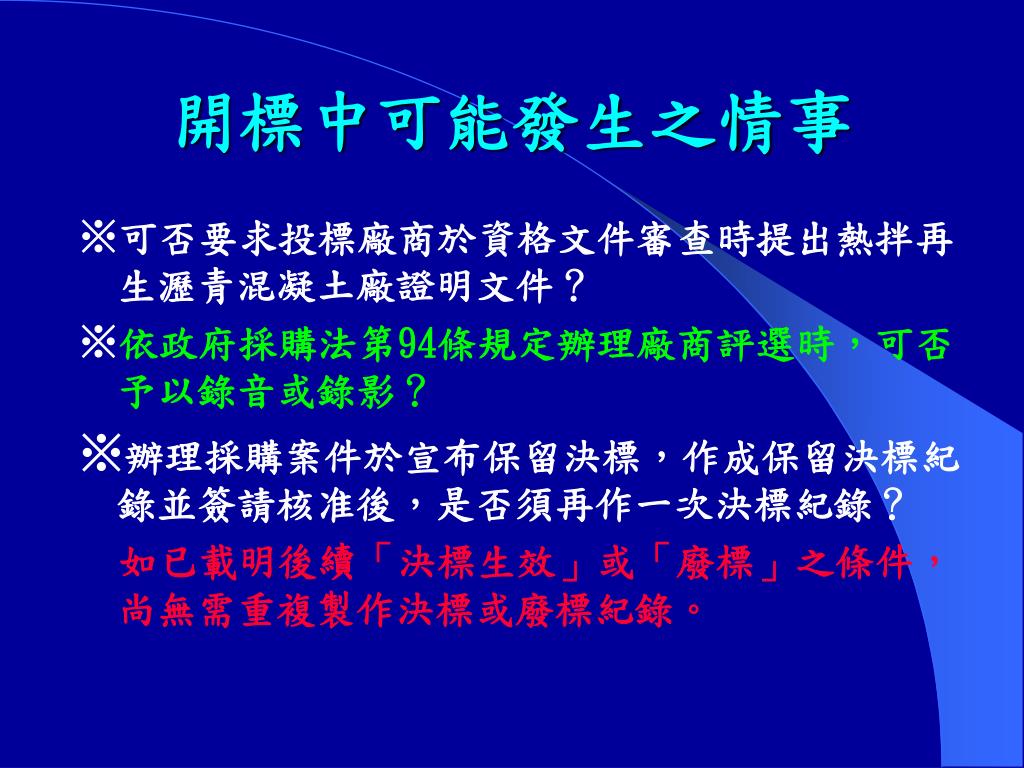 開標中可能發生之情事

※可否要求投標廠商於資格文件審查時提出熱拌再生瀝青混凝土廠證明文件？

※依政府採購法第94條規定辦理廠商評選時，可否予以錄音或錄影？

※辦理採購案件於宣布保留決標，作成保留決標紀錄並簽請核准後，是否須再作一次決標紀錄？

如已載明後續「決標生效」或「廢標」之條件，尚無需重複製作決標或廢標紀錄。